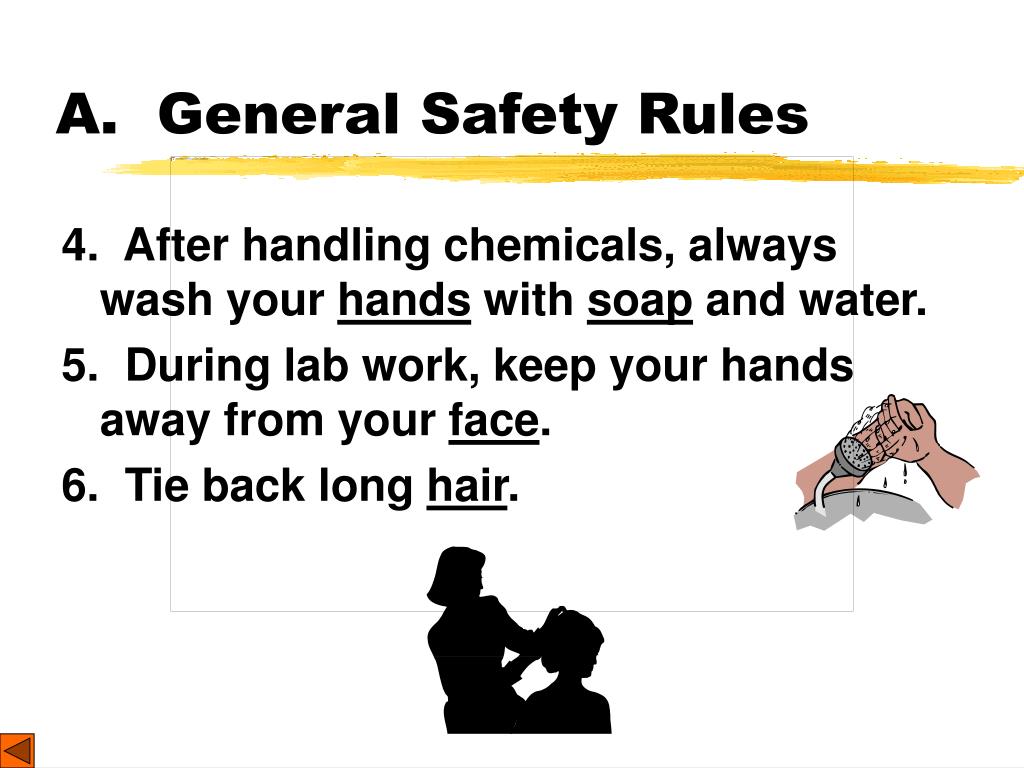 A. General Safety Rules

4. After handling chemicals, always wash your hands with soap and water.

5. During lab work, keep your hands away from your face.

6. Tie back long hair.